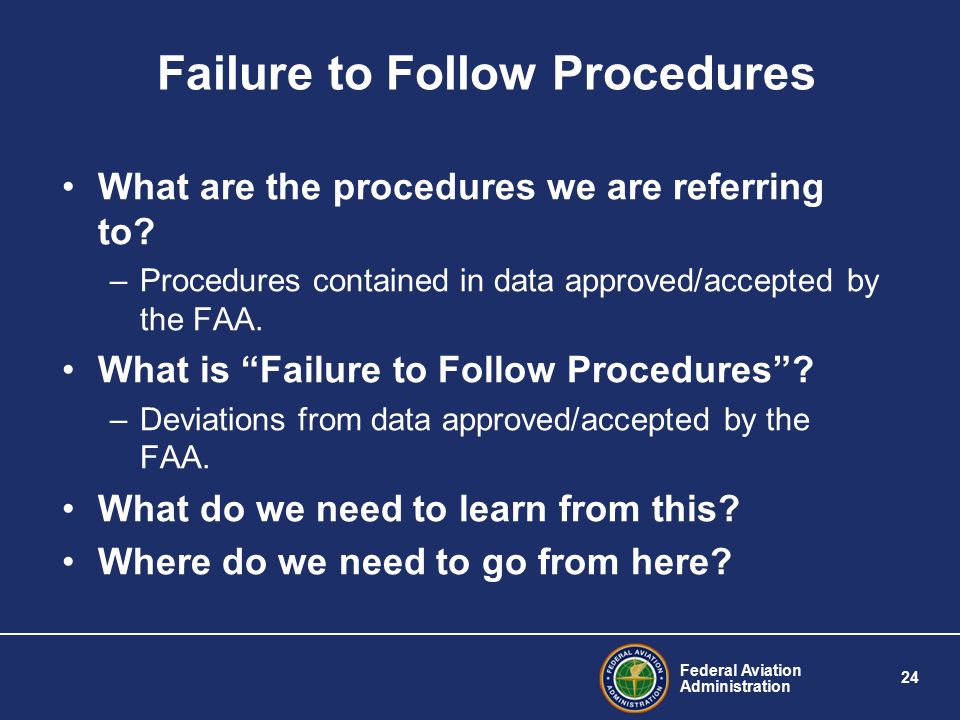 Failure to Follow Procedures

• What are the procedures we are referring to?
– Procedures contained in data approved/accepted by the FAA.
• What is “Failure to Follow Procedures”?
– Deviations from data approved/accepted by the FAA.
• What do we need to learn from this?
• Where do we need to go from here?

FEDERAL AVIATION ADMINISTRATION

Federal Aviation Administration

24